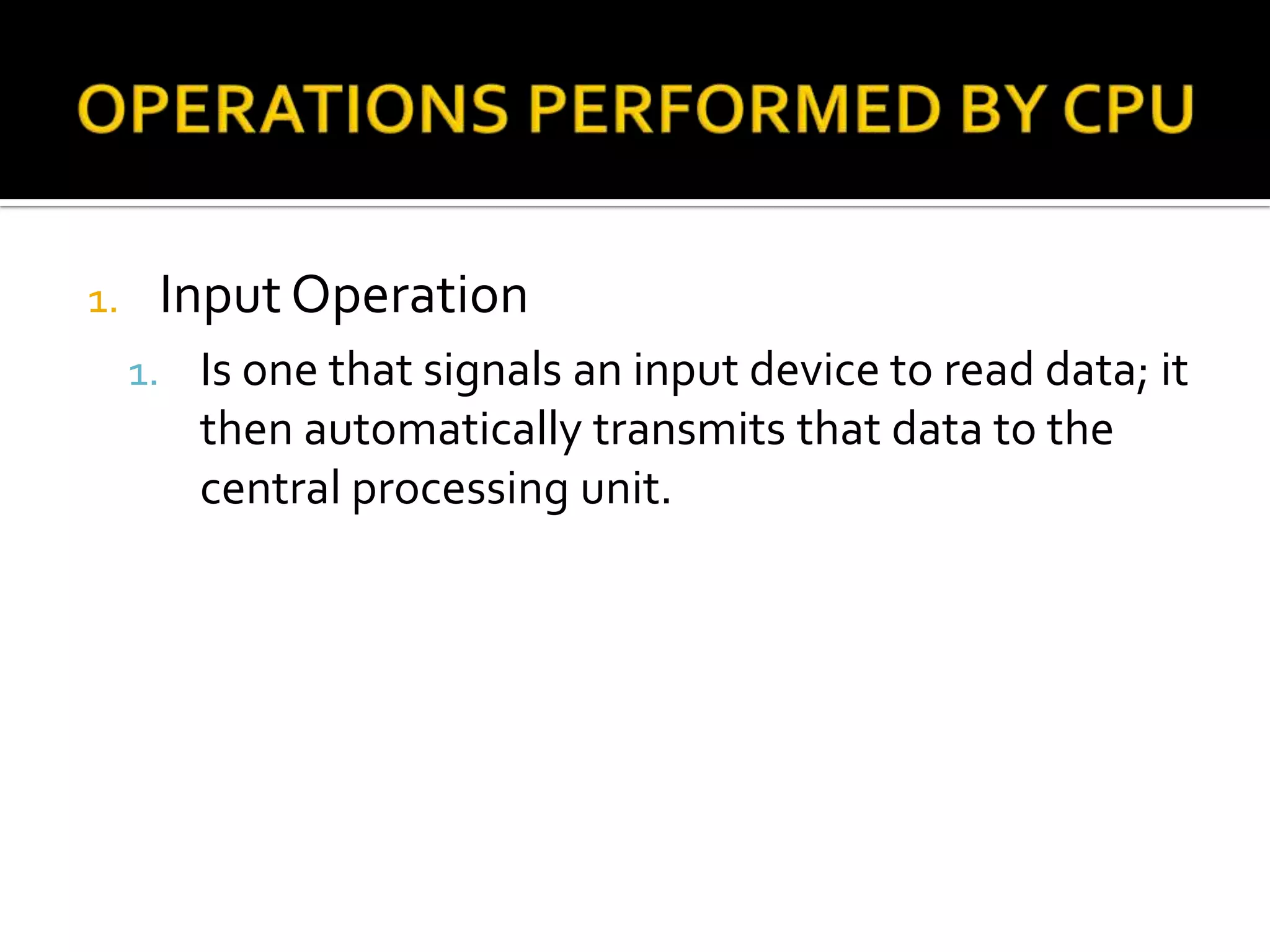 OPERATIONS PERFORMED BY CPU

1. Input Operation
   1. Is one that signals an input device to read data; it then automatically transmits that data to the central processing unit.